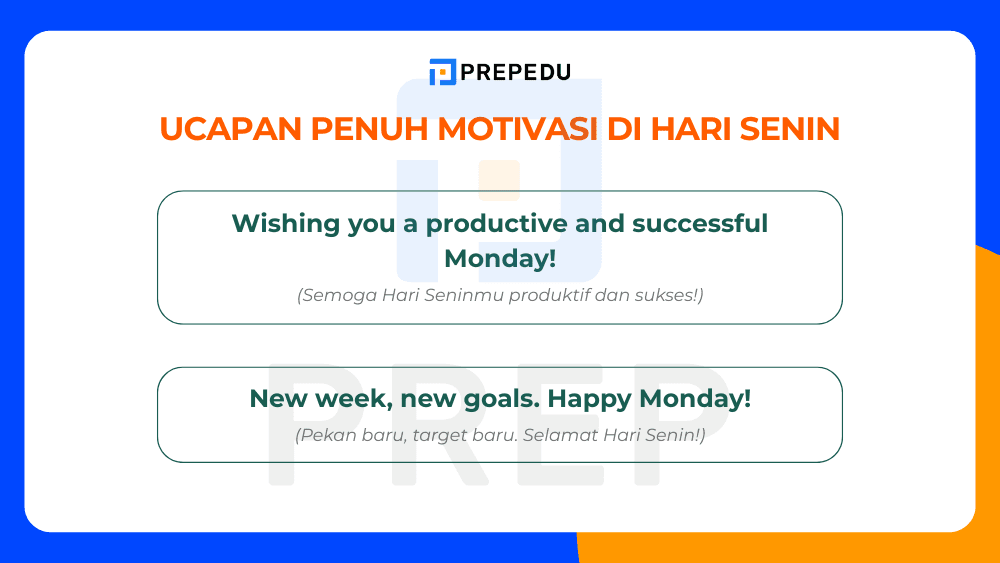 PREPEDU

UCAPAN PENUH MOTIVASI DI HARI SENIN

Wishing you a productive and successful Monday!

(Semoga Hari Seninmu produktif dan sukses!)

New week, new goals. Happy Monday!

(Pekan baru, target baru. Selamat Hari Senin!)

PREP